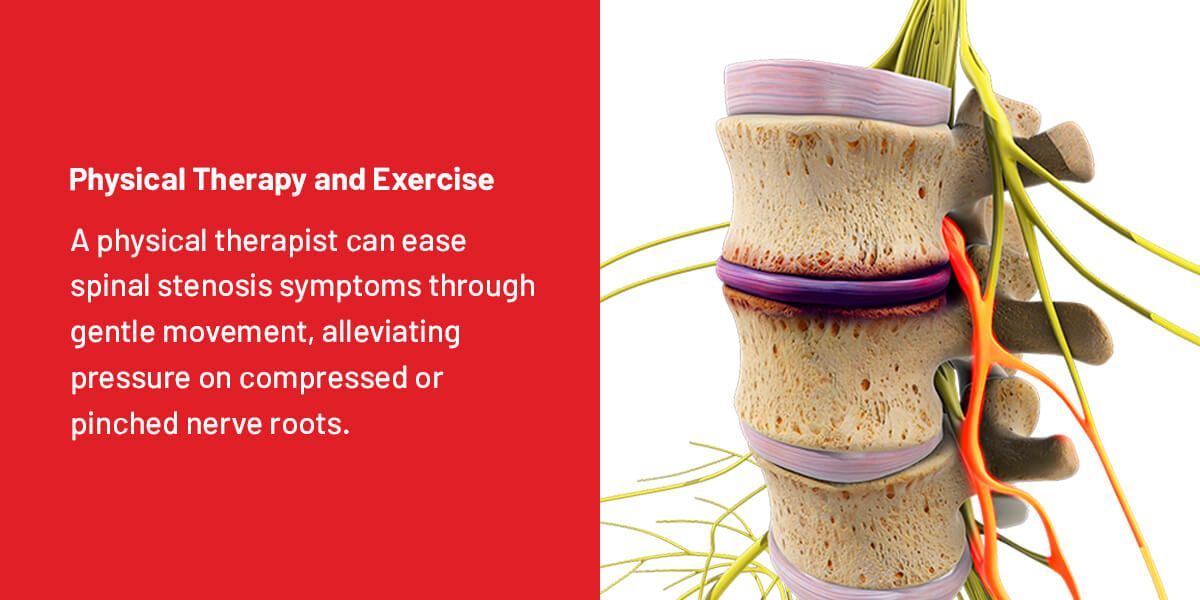 Physical Therapy and Exercise

A physical therapist can ease spinal stenosis symptoms through gentle movement, alleviating pressure on compressed or pinched nerve roots.